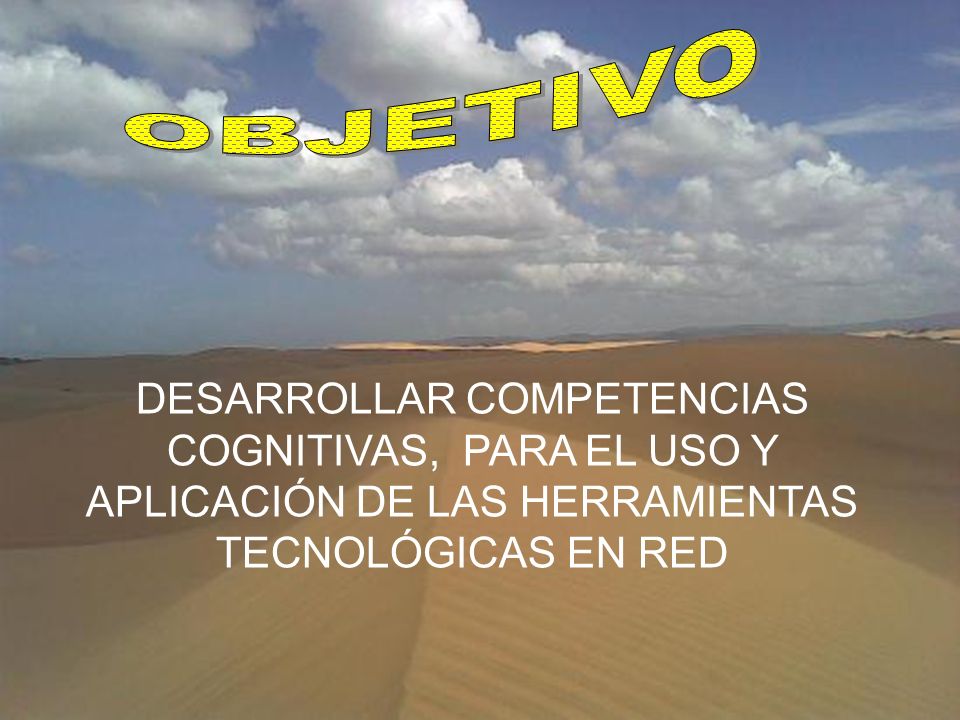 OBJETIVO

DESARROLLAR COMPETENCIAS COGNITIVAS, PARA EL USO Y APLICACIÓN DE LAS HERRAMIENTAS TECNOLÓGICAS EN RED